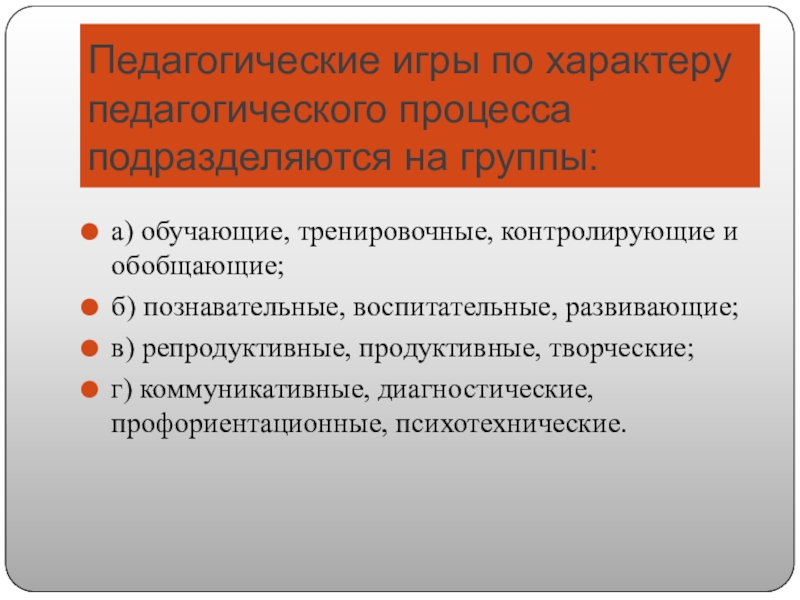 Педагогические игры по характеру педагогического процесса подразделяются на группы:

а) обучающие, тренировочные, контролирующие и обобщающие;

б) познавательные, воспитательные, развивающие;

в) репродуктивные, продуктивные, творческие;

г) коммуникативные, диагностические, профориентационные, психотехнические.